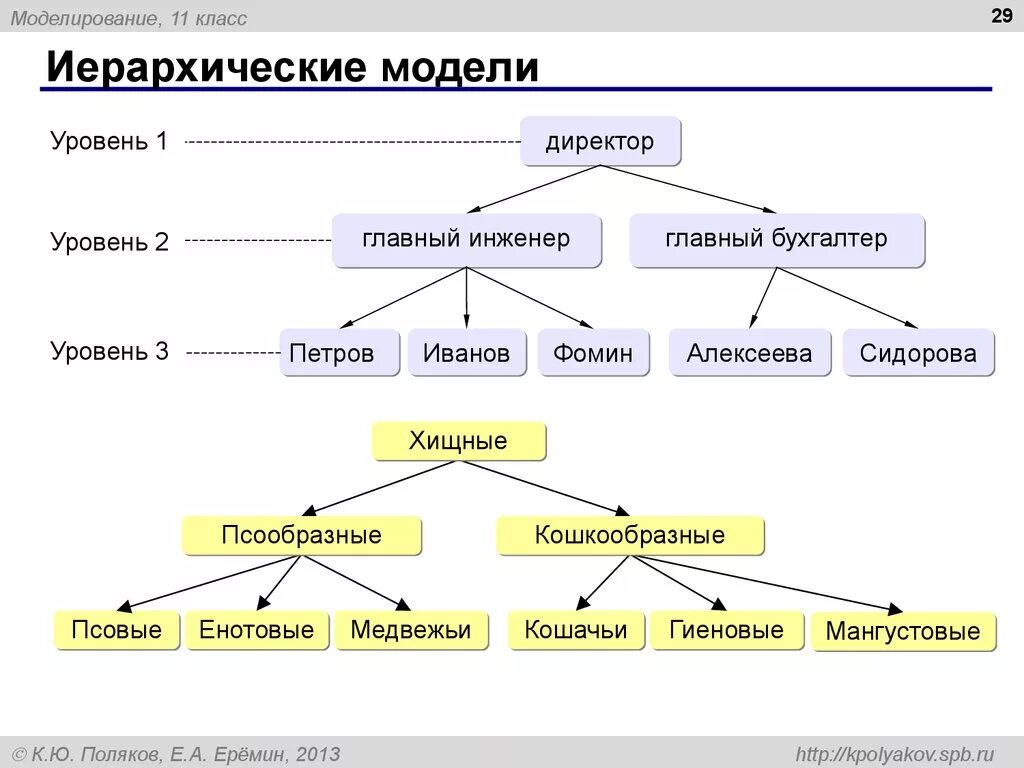 Моделирование, 11 класс

29

Иерархические модели

Уровень 1

директор

Уровень 2

главный инженер

главный бухгалтер

Уровень 3

Петров

Иванов

Фомин

Алексеева

Сидорова

Хищные

Псообразные

Кошкообразные

Псовые

Енотовые

Медвежьи

Кошачьи

Гиеновые

Мангустовые

© К.Ю. Поляков, Е.А. Ерёмин, 2013

http://kpolyakov.spb.ru